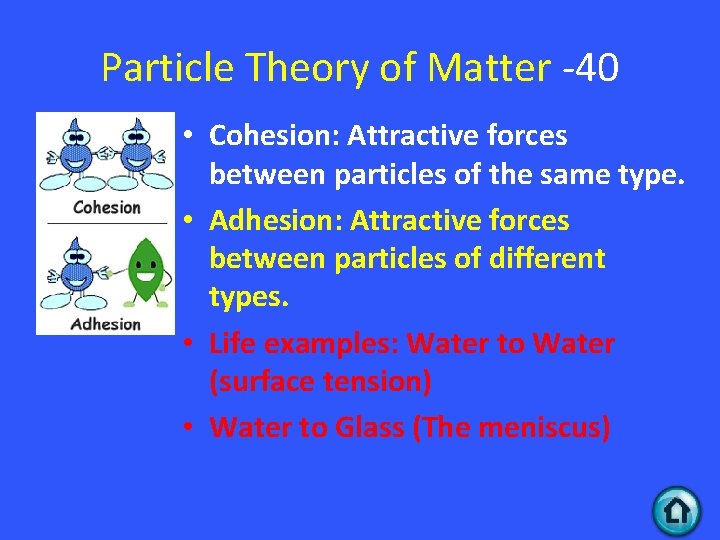 Particle Theory of Matter -40

Cohesion

Adhesion

• Cohesion: Attractive forces between particles of the same type.
• Adhesion: Attractive forces between particles of different types.
• Life examples: Water to Water (surface tension)
• Water to Glass (The meniscus)